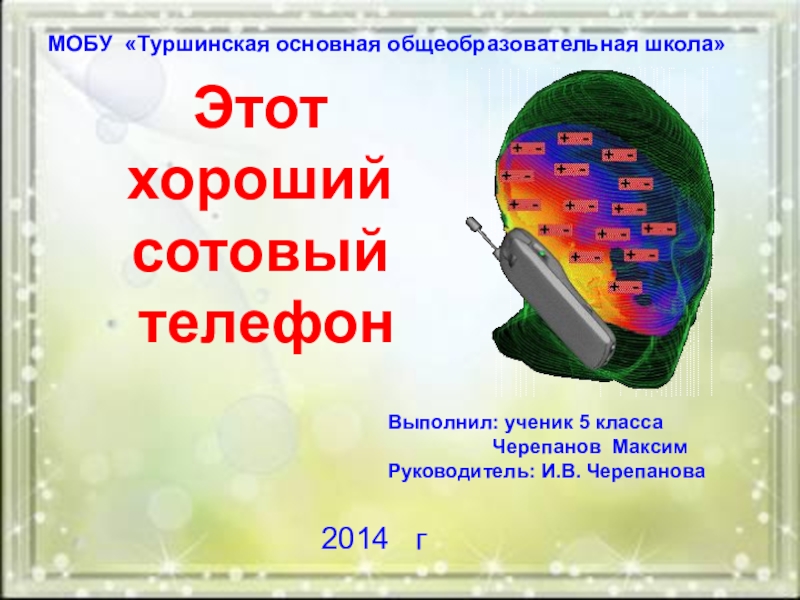 МОБУ «Туршинская основная общеобразовательная школа»

Этот хороший сотовый телефон

+ - + - + - + - + - + - + - + - + - + - + - + - + - + - + -

Выполнил: ученик 5 класса
Черепанов Максим
Руководитель: И.В. Черепанова

2014 г